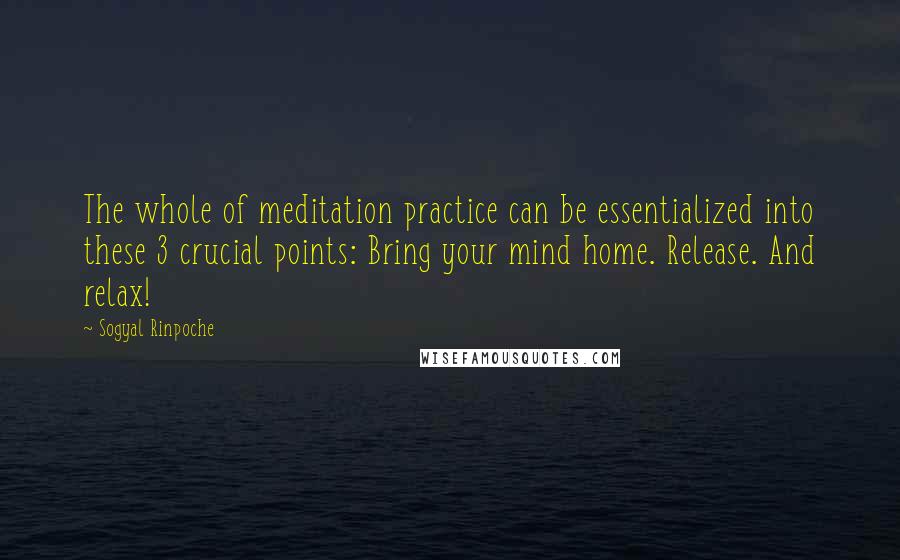 The whole of meditation practice can be essentialized into these 3 crucial points: Bring your mind home. Release. And relax!

~ Sogyal Rinpoche

WISEFAMOUSQUOTES.COM